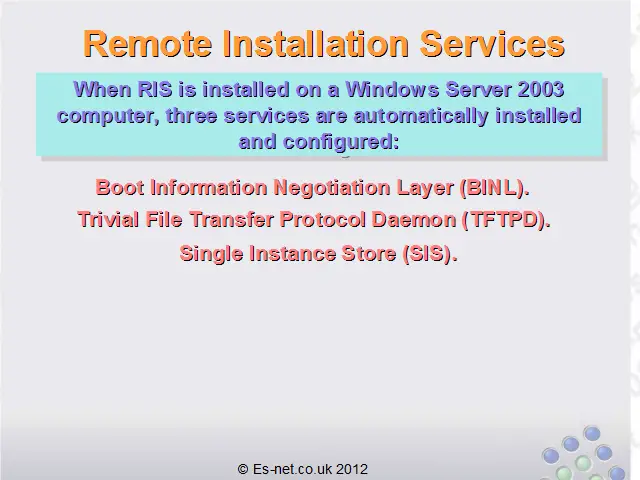 Remote Installation Services

When RIS is installed on a Windows Server 2003 computer, three services are automatically installed and configured:

Boot Information Negotiation Layer (BINL).

Trivial File Transfer Protocol Daemon (TFTPD).

Single Instance Store (SIS).

© Es-net.co.uk 2012